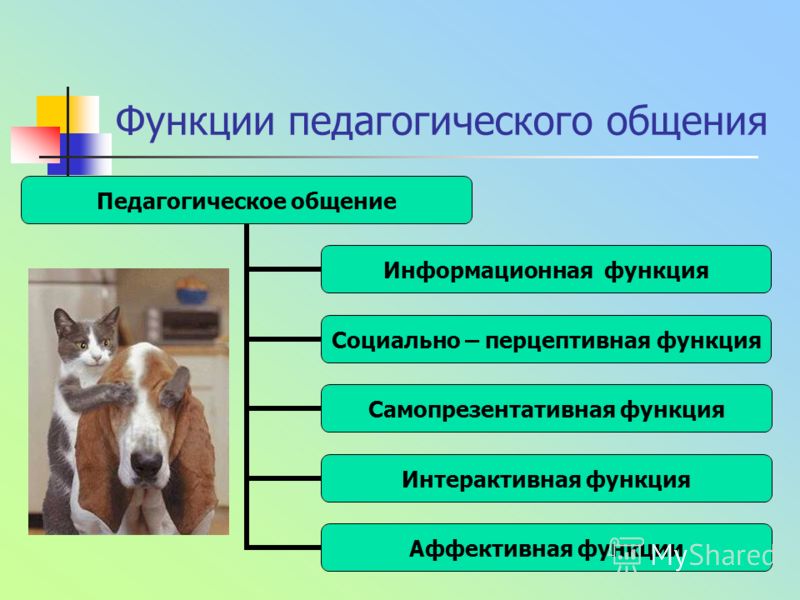 Функции педагогического общения

Педагогическое общение

Информационная функция

Социально – перцептивная функция

Самопрезентативная функция

Интерактивная функция

Аффективная функция

MyShared